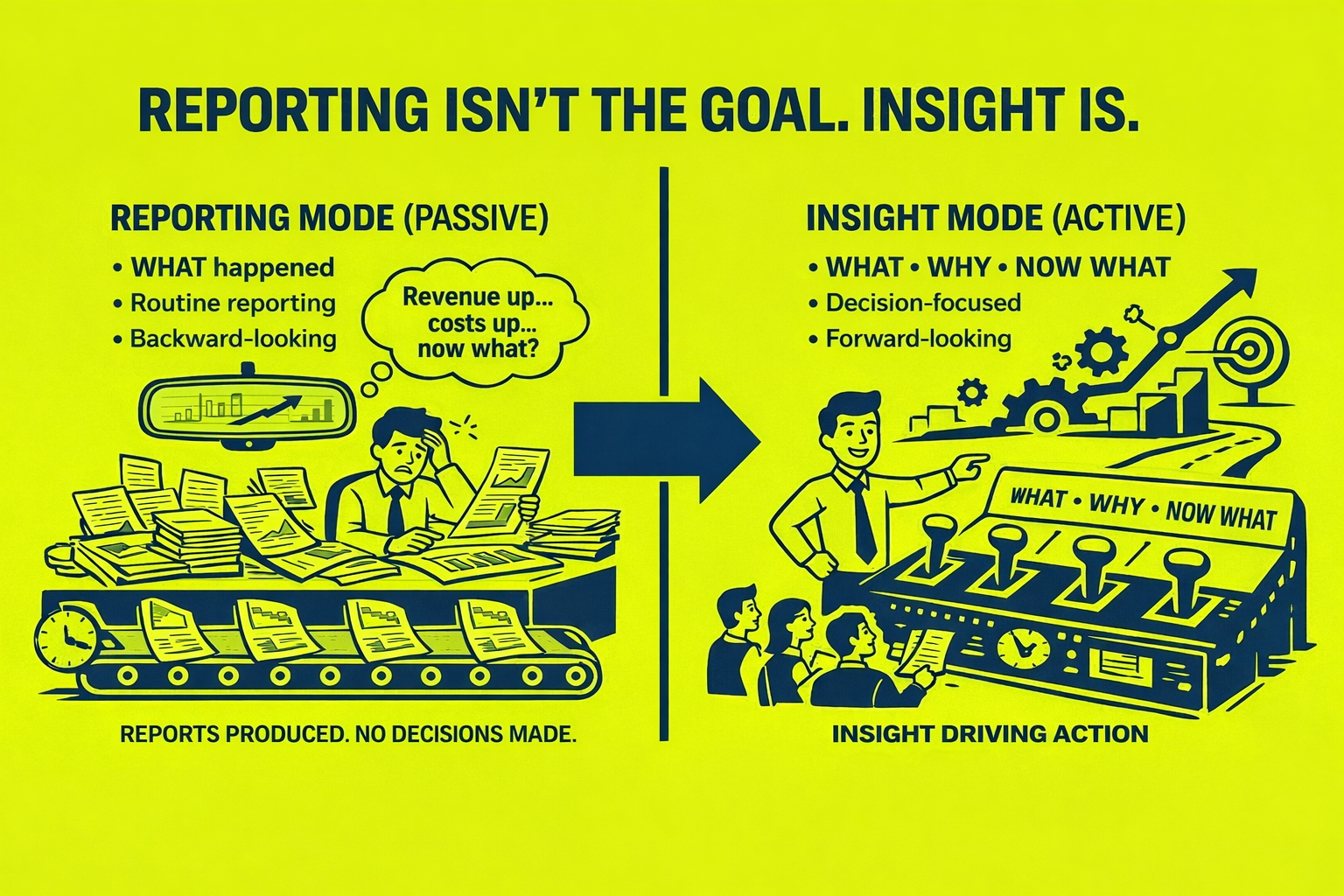 REPORTING ISN'T THE GOAL. INSIGHT IS.

REPORTING MODE (PASSIVE)

• WHAT happened
• Routine reporting
• Backward-looking

Revenue up... costs up... now what?

REPORTS PRODUCED. NO DECISIONS MADE.

INSIGHT MODE (ACTIVE)

• WHAT • WHY • NOW WHAT
• Decision-focused
• Forward-looking

WHAT • WHY • NOW WHAT

INSIGHT DRIVING ACTION